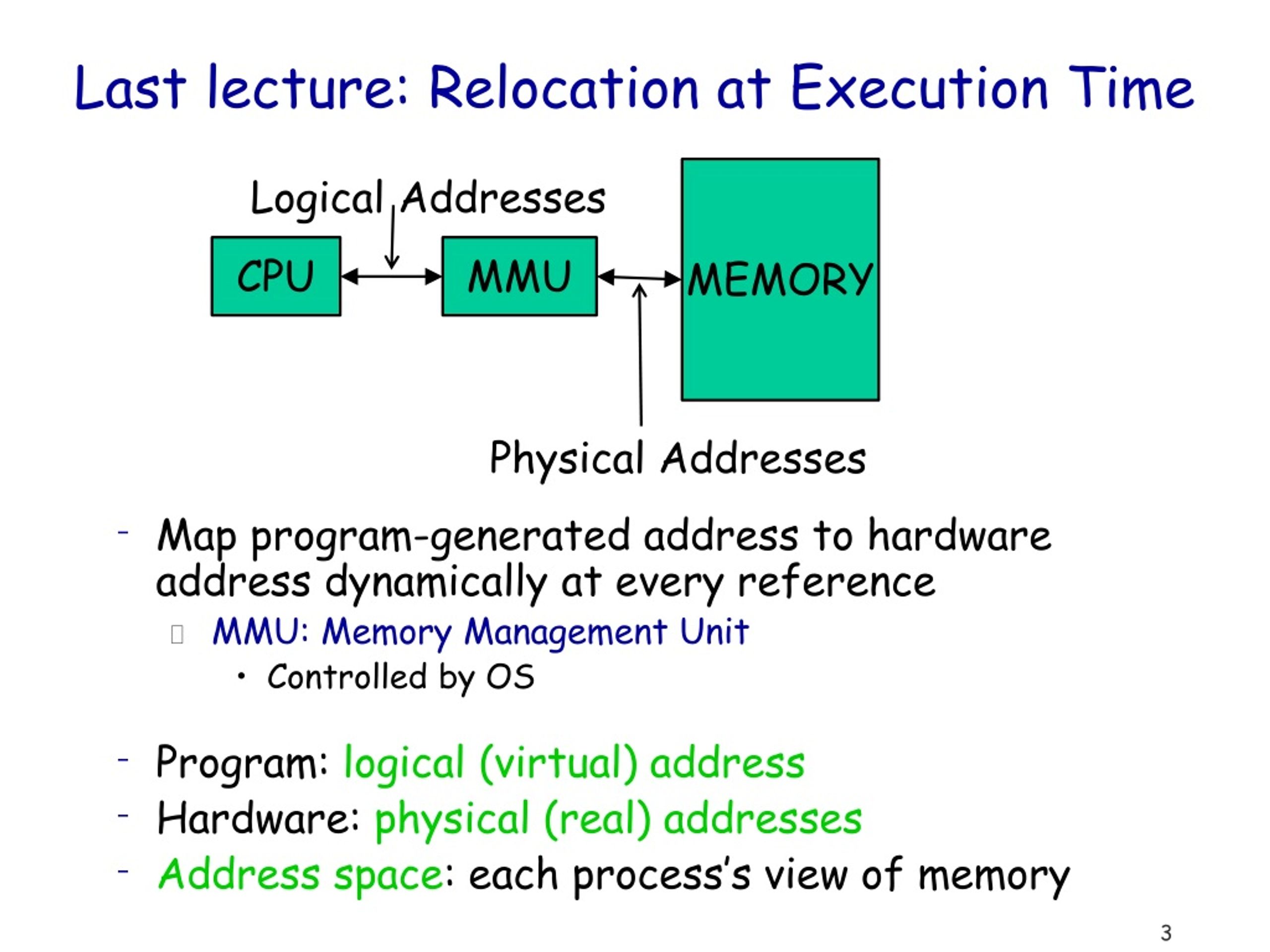 Last lecture: Relocation at Execution Time

Logical Addresses

CPU

MMU

MEMORY

Physical Addresses

- Map program-generated address to hardware address dynamically at every reference
 MMU: Memory Management Unit
 • Controlled by OS

- Program: logical (virtual) address
- Hardware: physical (real) addresses
- Address space: each process's view of memory

3